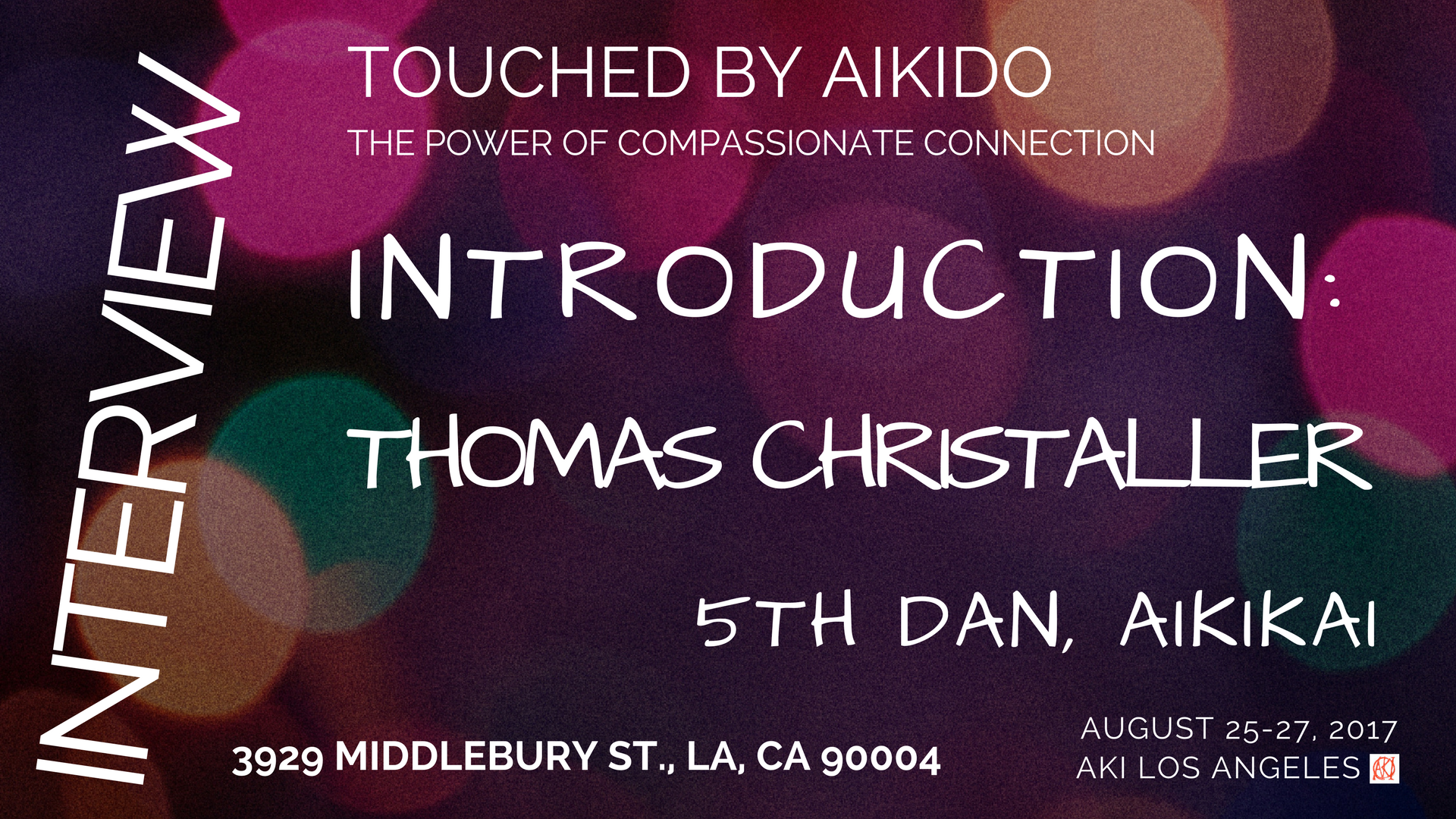 INTERVIEW

TOUCHED BY AIKIDO
THE POWER OF COMPASSIONATE CONNECTION

INTRODUCTION:
THOMAS CHRISTALLER
5TH DAN, AIKIKAI

3929 MIDDLEBURY ST., LA, CA 90004

AUGUST 25-27, 2017
AKI LOS ANGELES